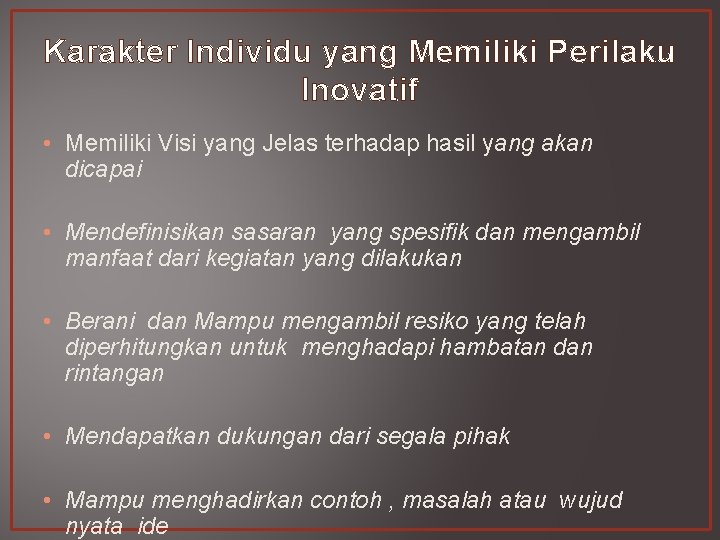 Karakter Individu yang Memiliki Perilaku Inovatif

• Memiliki Visi yang Jelas terhadap hasil yang akan dicapai

• Mendefinisikan sasaran yang spesifik dan mengambil manfaat dari kegiatan yang dilakukan

• Berani dan Mampu mengambil resiko yang telah diperhitungkan untuk menghadapi hambatan dan rintangan

• Mendapatkan dukungan dari segala pihak

• Mampu menghadirkan contoh , masalah atau wujud nyata ide